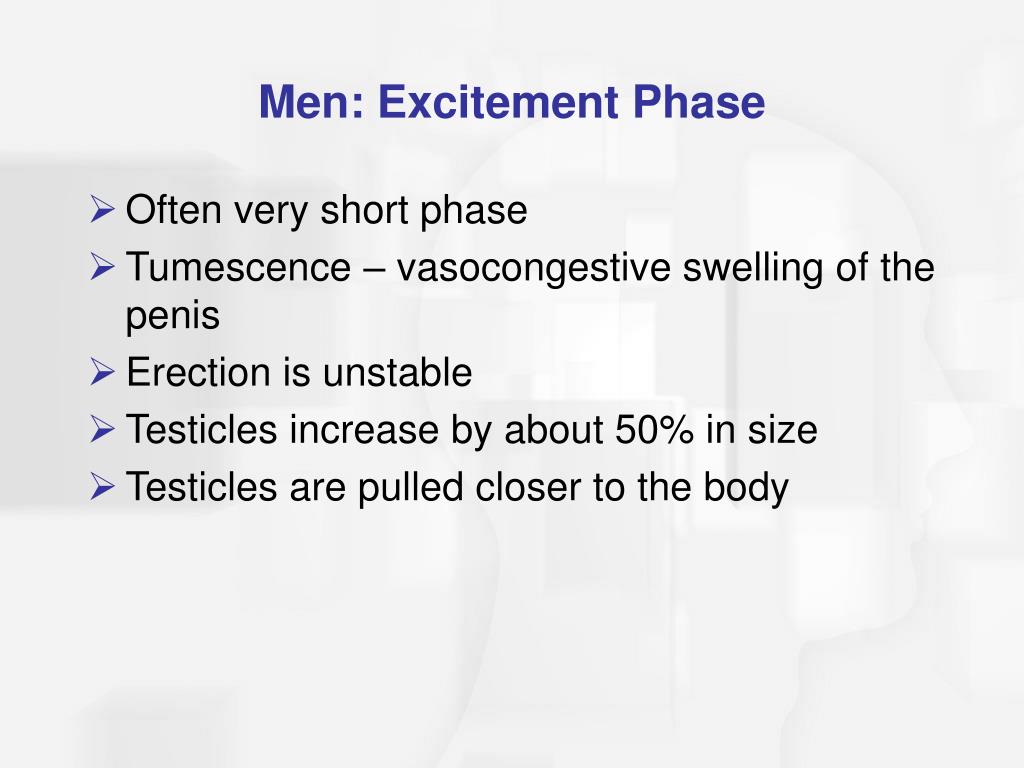 Men: Excitement Phase

➢ Often very short phase
➢ Tumescence – vasocongestive swelling of the penis
➢ Erection is unstable
➢ Testicles increase by about 50% in size
➢ Testicles are pulled closer to the body